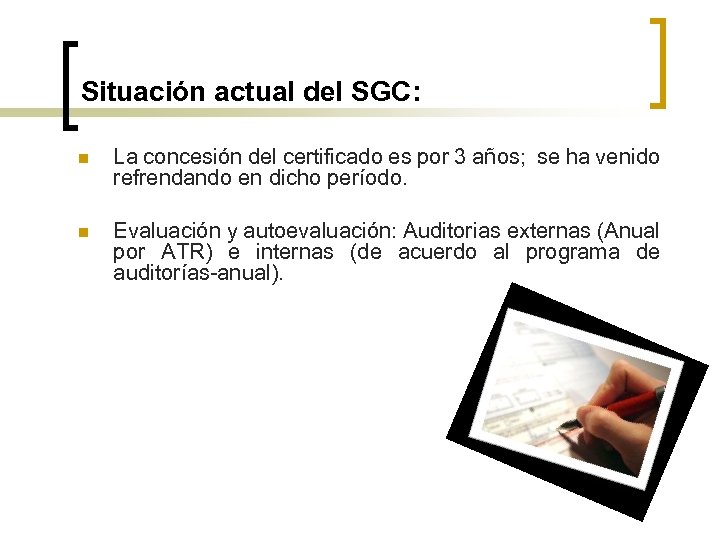 Situación actual del SGC:

La concesión del certificado es por 3 años; se ha venido refrendando en dicho período.

Evaluación y autoevaluación: Auditorias externas (Anual por ATR) e internas (de acuerdo al programa de auditorías-anual).